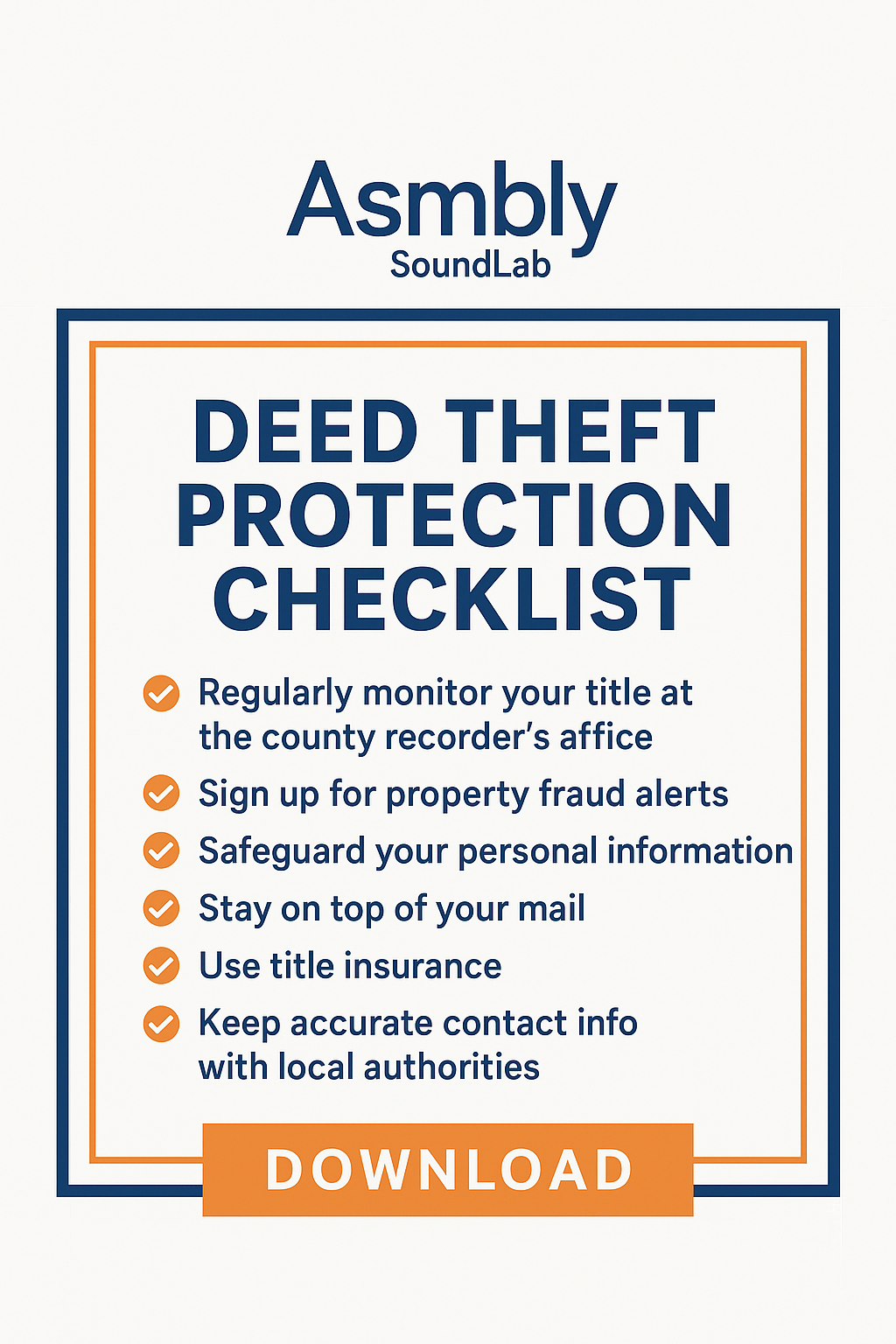 Asmbly
SoundLab

DEED THEFT PROTECTION CHECKLIST

Regularly monitor your title at the county recorder's affice

Sign up for property fraud alerts

Safeguard your personal information

Stay on top of your mail

Use title insurance

Keep accurate contact info with local authorities

DOWNLOAD